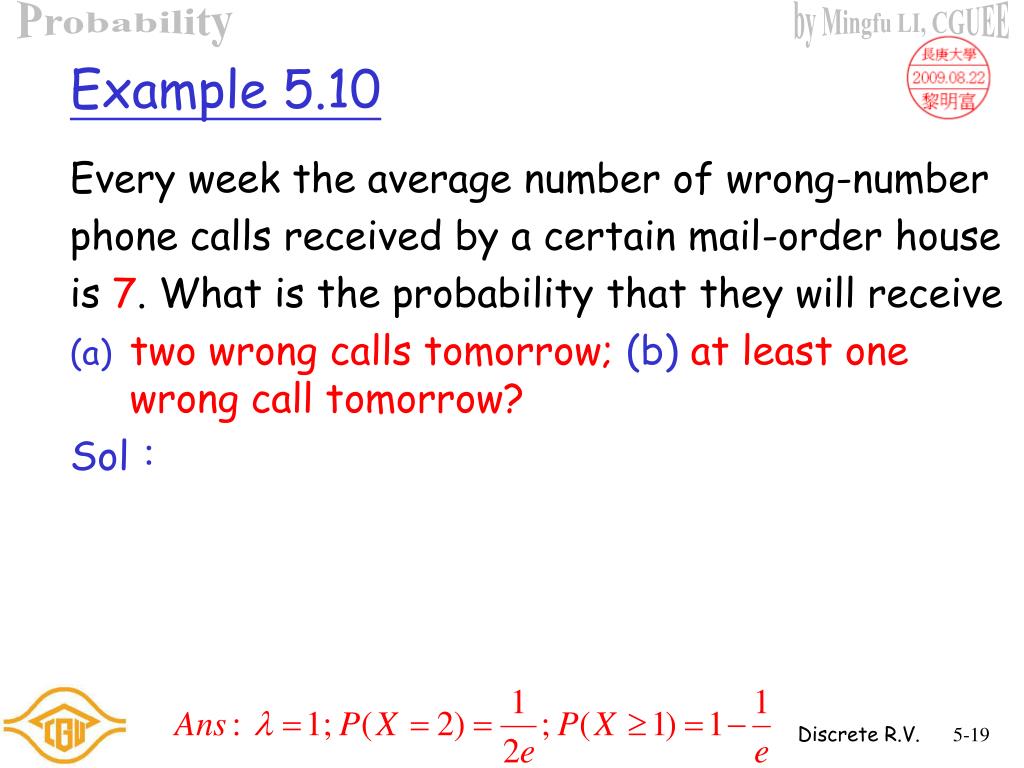 Probability

by Mingfu LI, CGUEE

長庚大學
2009.08.22
黎明富

Example 5.10

Every week the average number of wrong-number phone calls received by a certain mail-order house is 7. What is the probability that they will receive (a) two wrong calls tomorrow; (b) at least one wrong call tomorrow?

Sol :

CGU

$Ans: \lambda = 1; P(X = 2) = \frac{1}{2e}; P(X \geq 1) = 1 - \frac{1}{e}$

Discrete R.V.

5-19